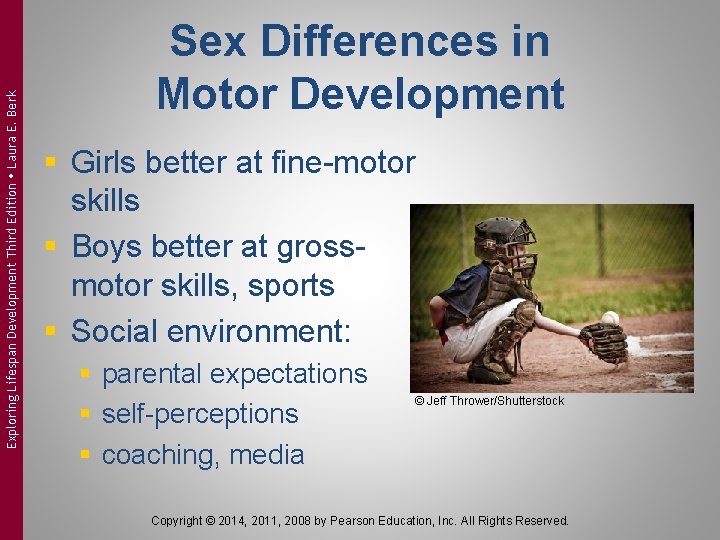 Exploring Lifespan Development Third Edition • Laura E. Berk

Sex Differences in Motor Development

- Girls better at fine-motor skills
- Boys better at gross-motor skills, sports
- Social environment:
  - parental expectations
  - self-perceptions
  - coaching, media

© Jeff Thrower/Shutterstock

Copyright © 2014, 2011, 2008 by Pearson Education, Inc. All Rights Reserved.